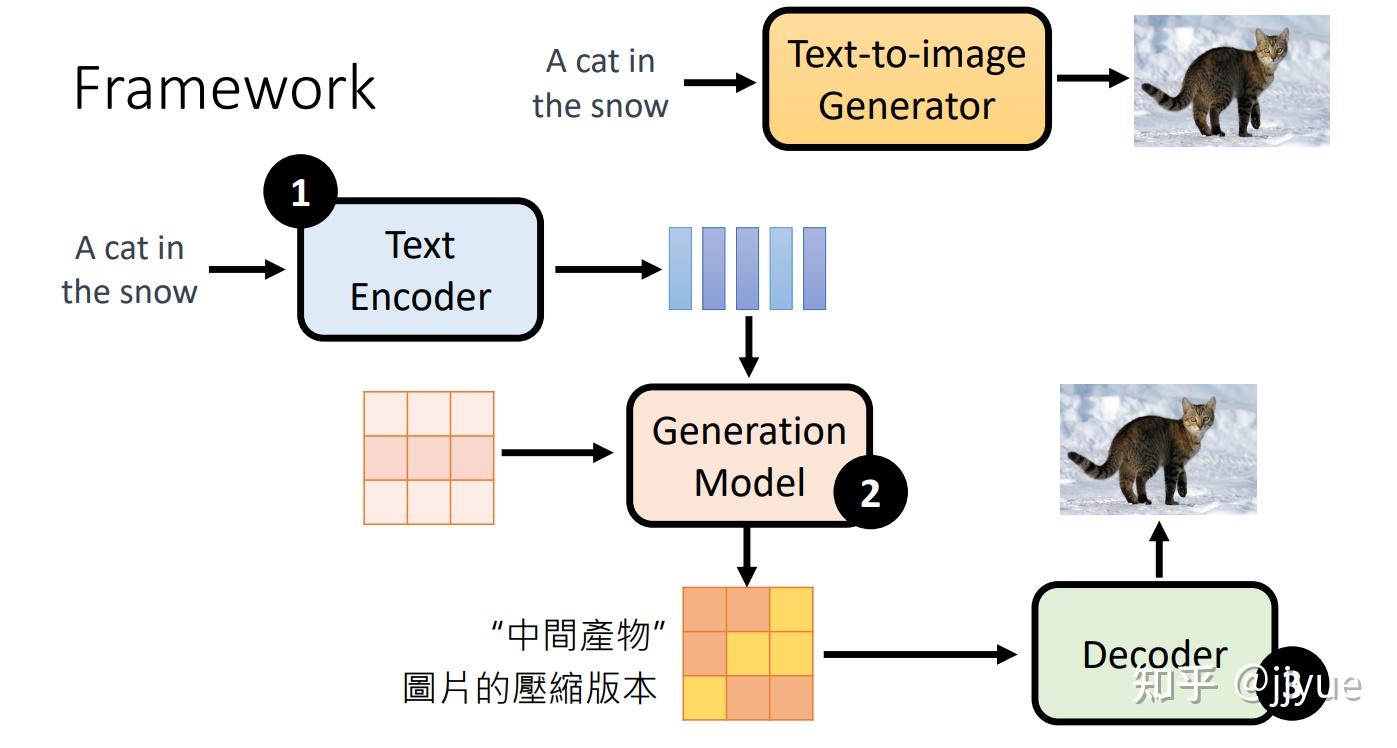 Framework

A cat in the snow

Text-to-image Generator

1

A cat in the snow

Text Encoder

Generation Model

2

"中間產物"
圖片的壓縮版本

Decoder

3

知乎 @jjyue